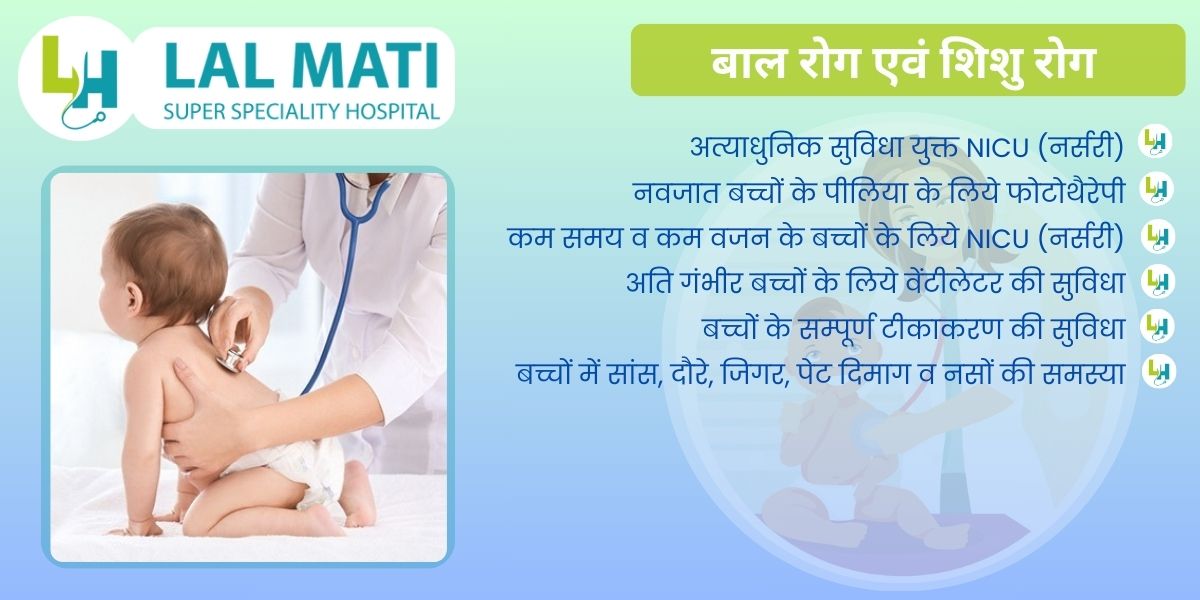 LH
LAL MATI
SUPER SPECIALITY HOSPITAL

बाल रोग एवं शिशु रोग

अत्याधुनिक सुविधा युक्त NICU (नर्सरी)
नवजात बच्चों के पीलिया के लिये फोटोथैरेपी
कम समय व कम वजन के बच्चों के लिये NICU (नर्सरी)
अति गंभीर बच्चों के लिये वेंटीलेटर की सुविधा
बच्चों के सम्पूर्ण टीकाकरण की सुविधा
बच्चों में सांस, दौरे, जिगर, पेट दिमाग व नसों की समस्या